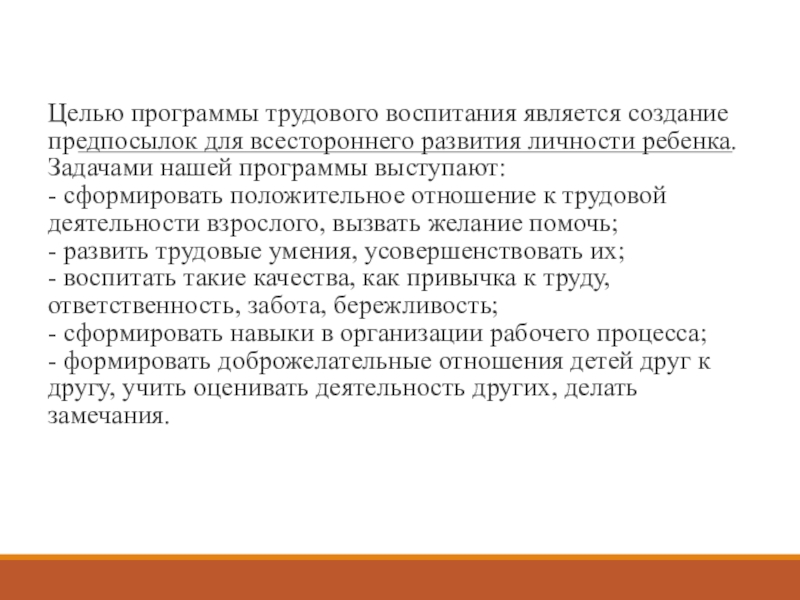 Целью программы трудового воспитания является создание предпосылок для всестороннего развития личности ребенка.
Задачами нашей программы выступают:
- сформировать положительное отношение к трудовой деятельности взрослого, вызвать желание помочь;
- развить трудовые умения, усовершенствовать их;
- воспитать такие качества, как привычка к труду, ответственность, забота, бережливость;
- сформировать навыки в организации рабочего процесса;
- формировать доброжелательные отношения детей друг к другу, учить оценивать деятельность других, делать замечания.